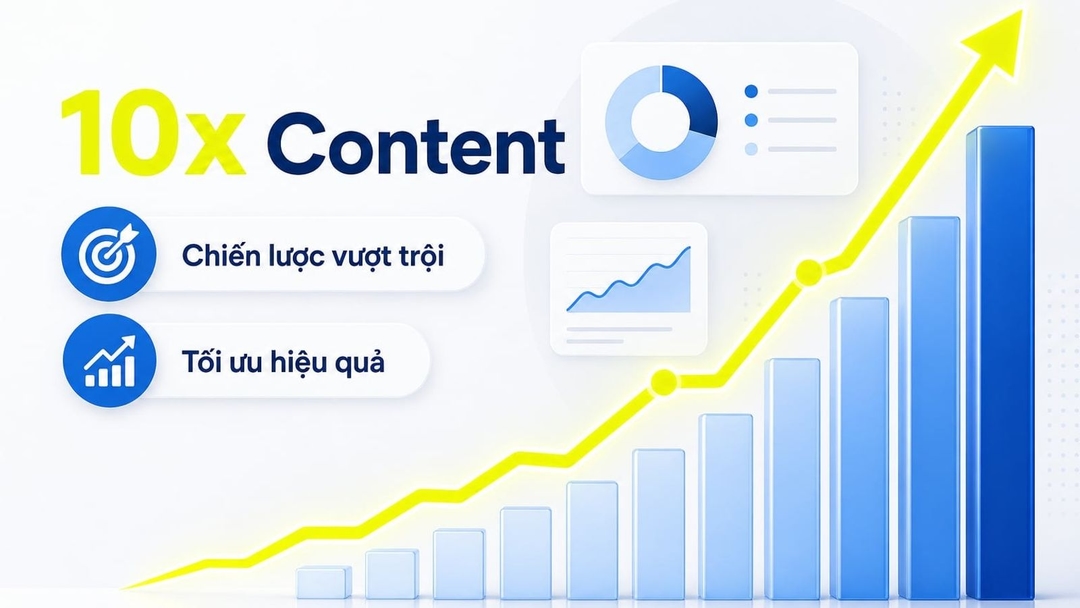 10x Content

Chiến lược vượt trội

Tối ưu hiệu quả